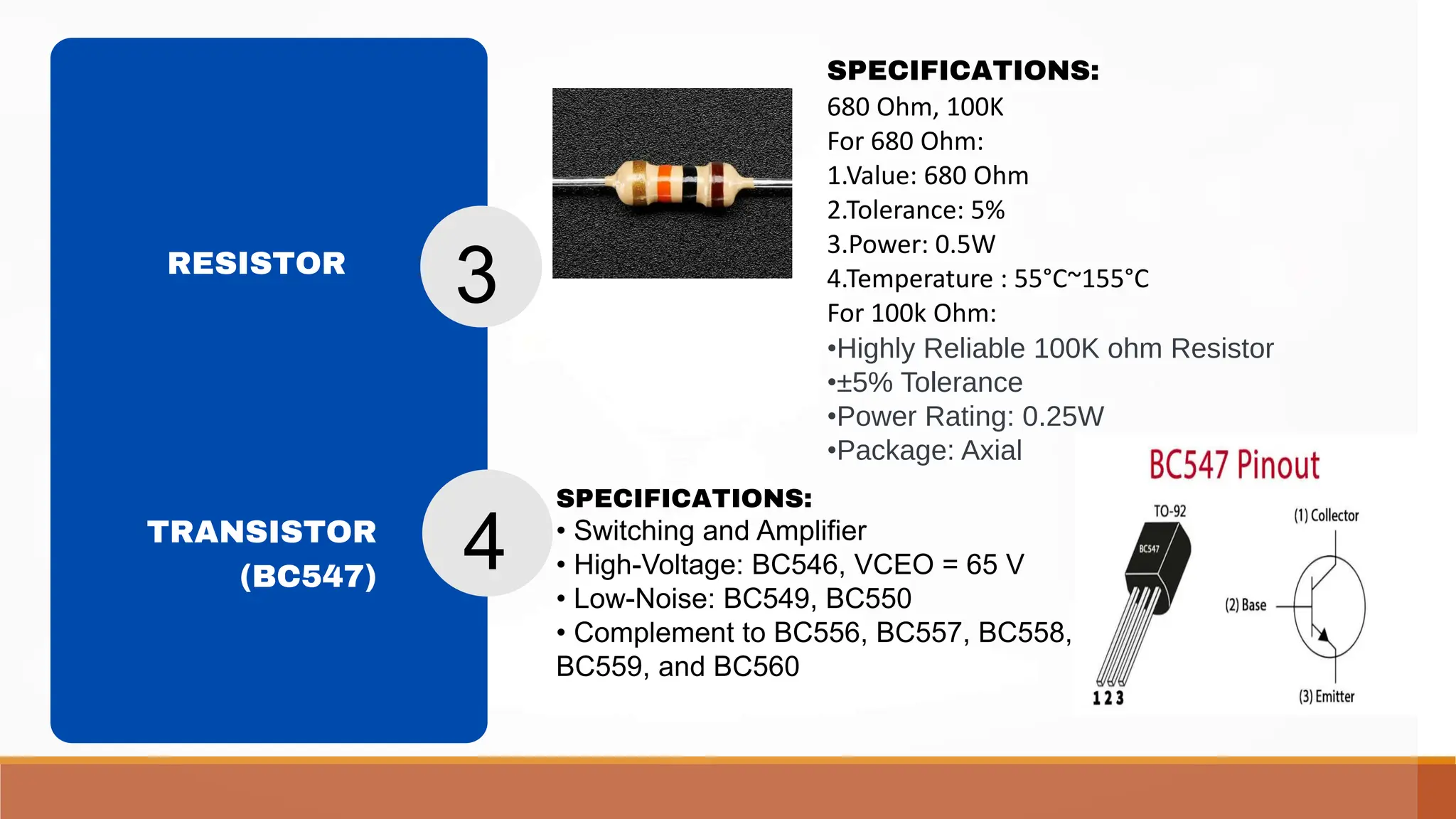 RESISTOR

3

SPECIFICATIONS:
680 Ohm, 100K
For 680 Ohm:
1.Value: 680 Ohm
2.Tolerance: 5%
3.Power: 0.5W
4.Temperature : 55°C~155°C
For 100k Ohm:
•Highly Reliable 100K ohm Resistor
•±5% Tolerance
•Power Rating: 0.25W
•Package: Axial

TRANSISTOR (BC547)

4

SPECIFICATIONS:
• Switching and Amplifier
• High-Voltage: BC546, VCEO = 65 V
• Low-Noise: BC549, BC550
• Complement to BC556, BC557, BC558, BC559, and BC560

BC547 Pinout
TO-92
BC547
1 2 3
(1) Collector
(2) Base
(3) Emitter